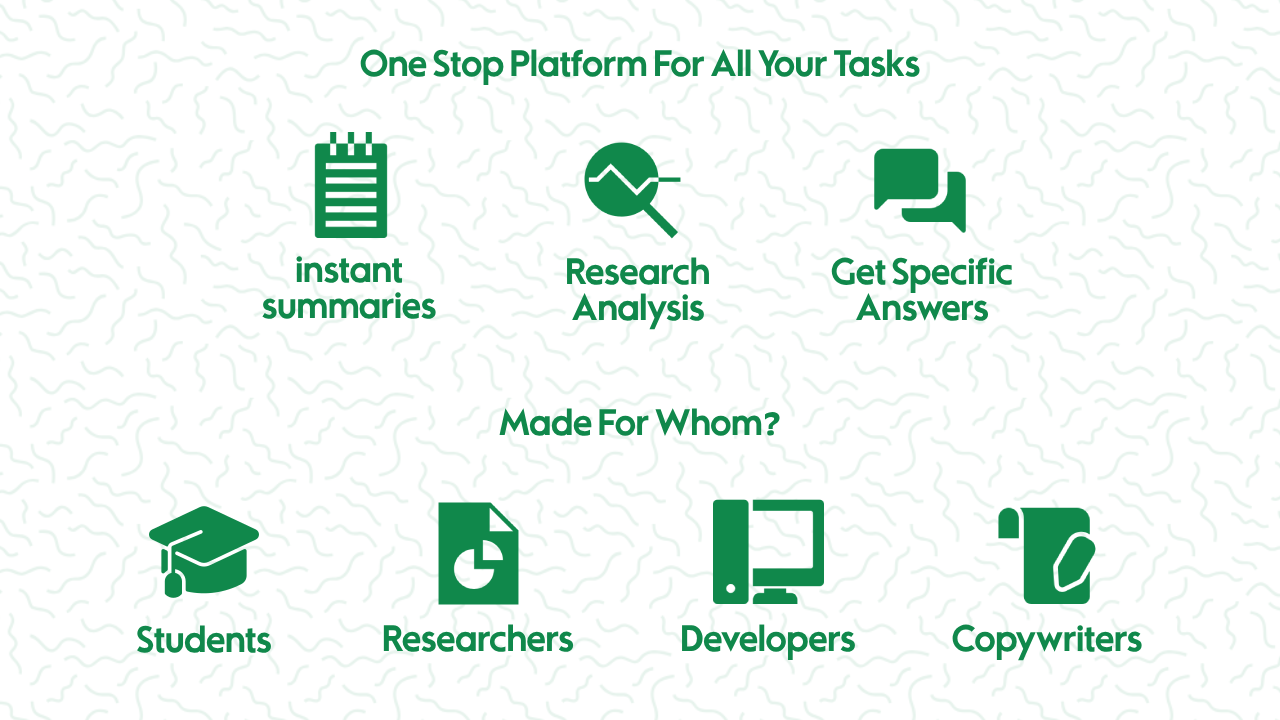 One Stop Platform For All Your Tasks

instant summaries

Research Analysis

Get Specific Answers

Made For Whom?

Students

Researchers

Developers

Copywriters